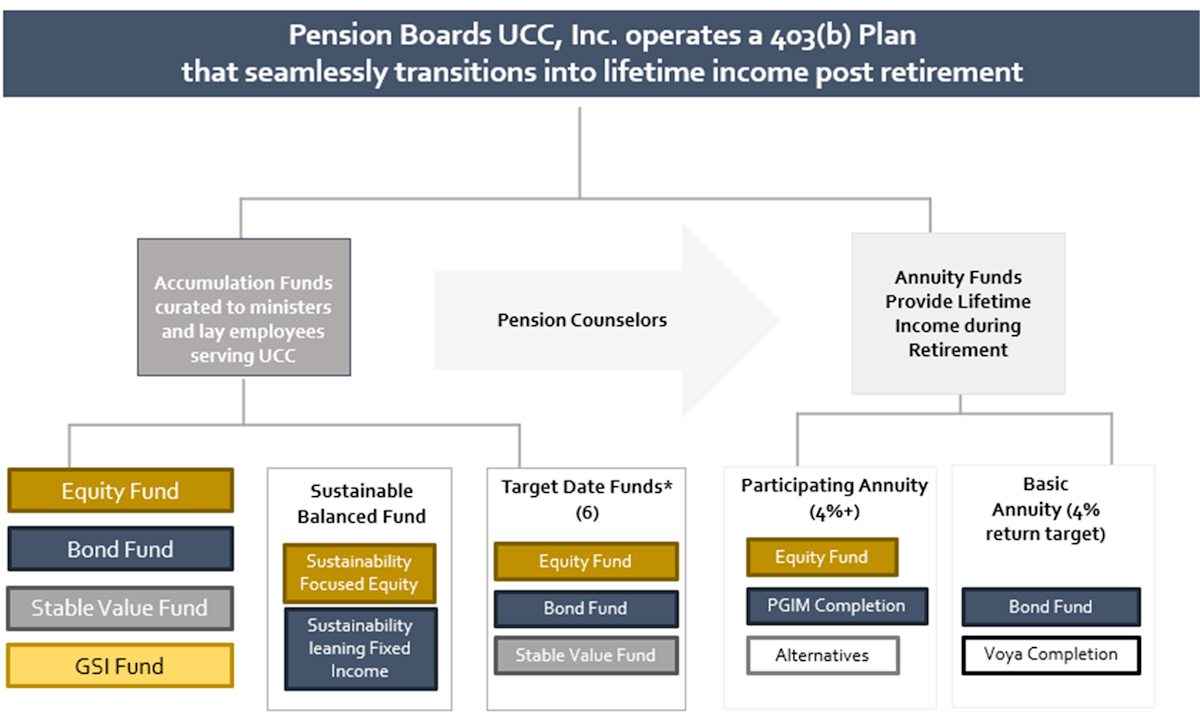 Pension Boards UCC, Inc. operates a 403(b) Plan that seamlessly transitions into lifetime income post retirement

Accumulation Funds curated to ministers and lay employees serving UCC

Pension Counselors

Annuity Funds Provide Lifetime Income during Retirement

Equity Fund

Bond Fund

Stable Value Fund

GSI Fund

Sustainable Balanced Fund

Sustainability Focused Equity

Sustainability leaning Fixed Income

Target Date Funds* (6)

Equity Fund

Bond Fund

Stable Value Fund

Participating Annuity (4%+)

Equity Fund

PGIM Completion

Alternatives

Basic Annuity (4% return target)

Bond Fund

Voya Completion